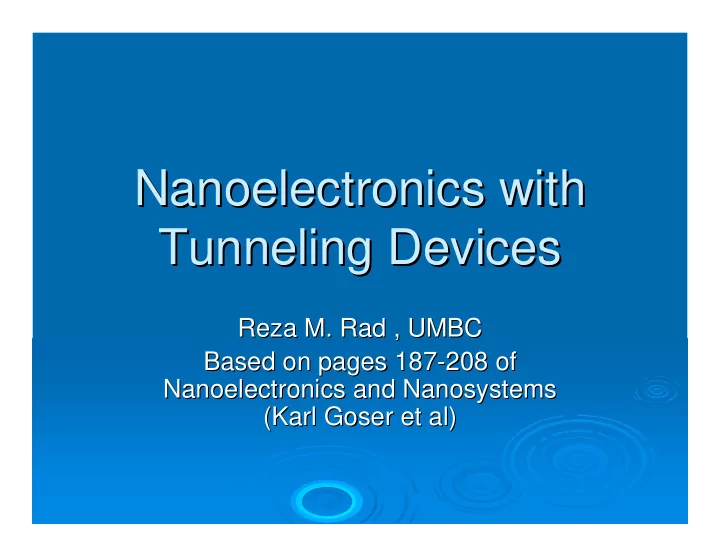 Nanoelectronics with Tunneling Devices

Reza M. Rad , UMBC
Based on pages 187-208 of Nanoelectronics and Nanosystems (Karl Goser et al)